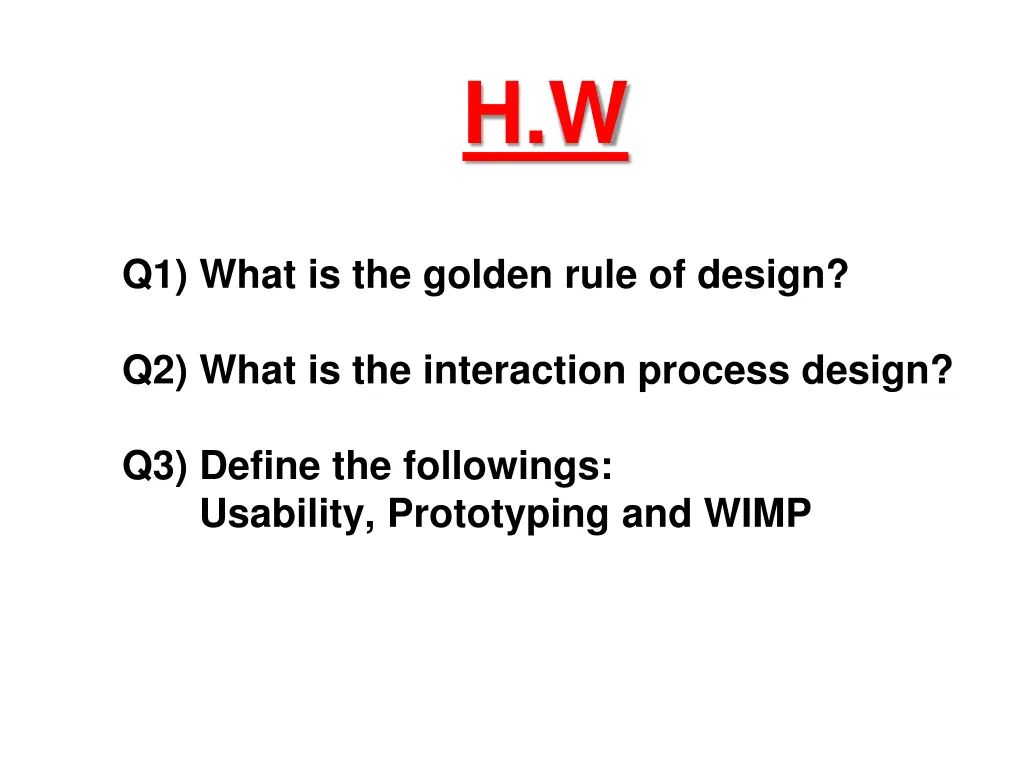 H.W

Q1) What is the golden rule of design?

Q2) What is the interaction process design?

Q3) Define the followings:
Usability, Prototyping and WIMP